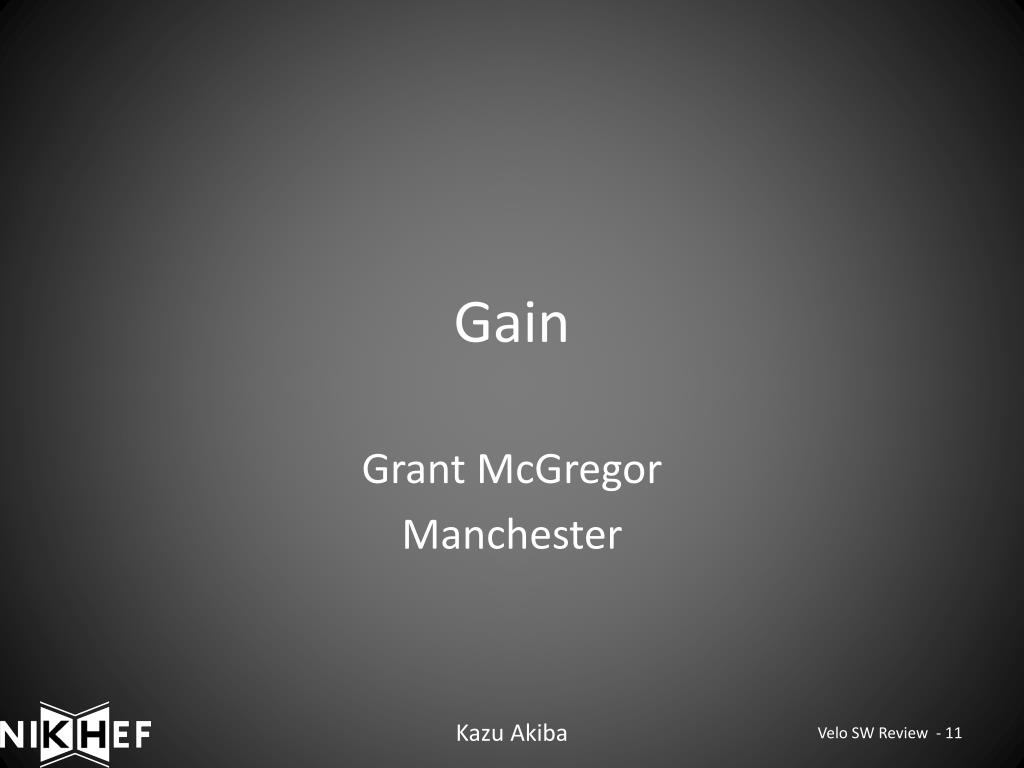 Gain

Grant McGregor
Manchester

NIKHEF

Kazu Akiba

Velo SW Review - 11